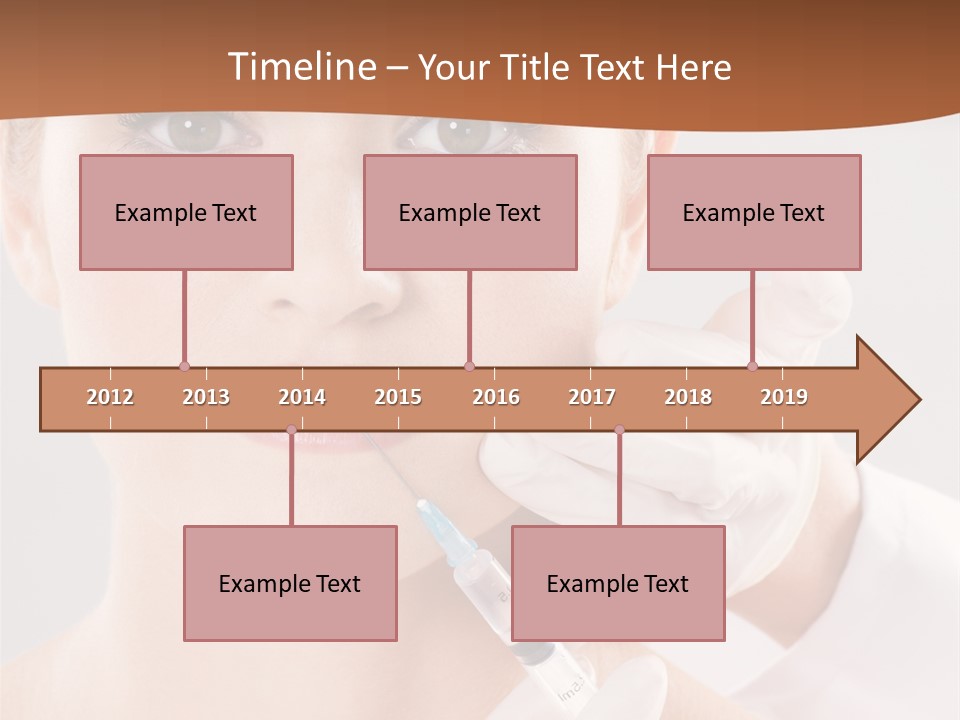 Timeline – Your Title Text Here

Example Text

Example Text

Example Text

2012 2013 2014 2015 2016 2017 2018 2019

Example Text

Example Text